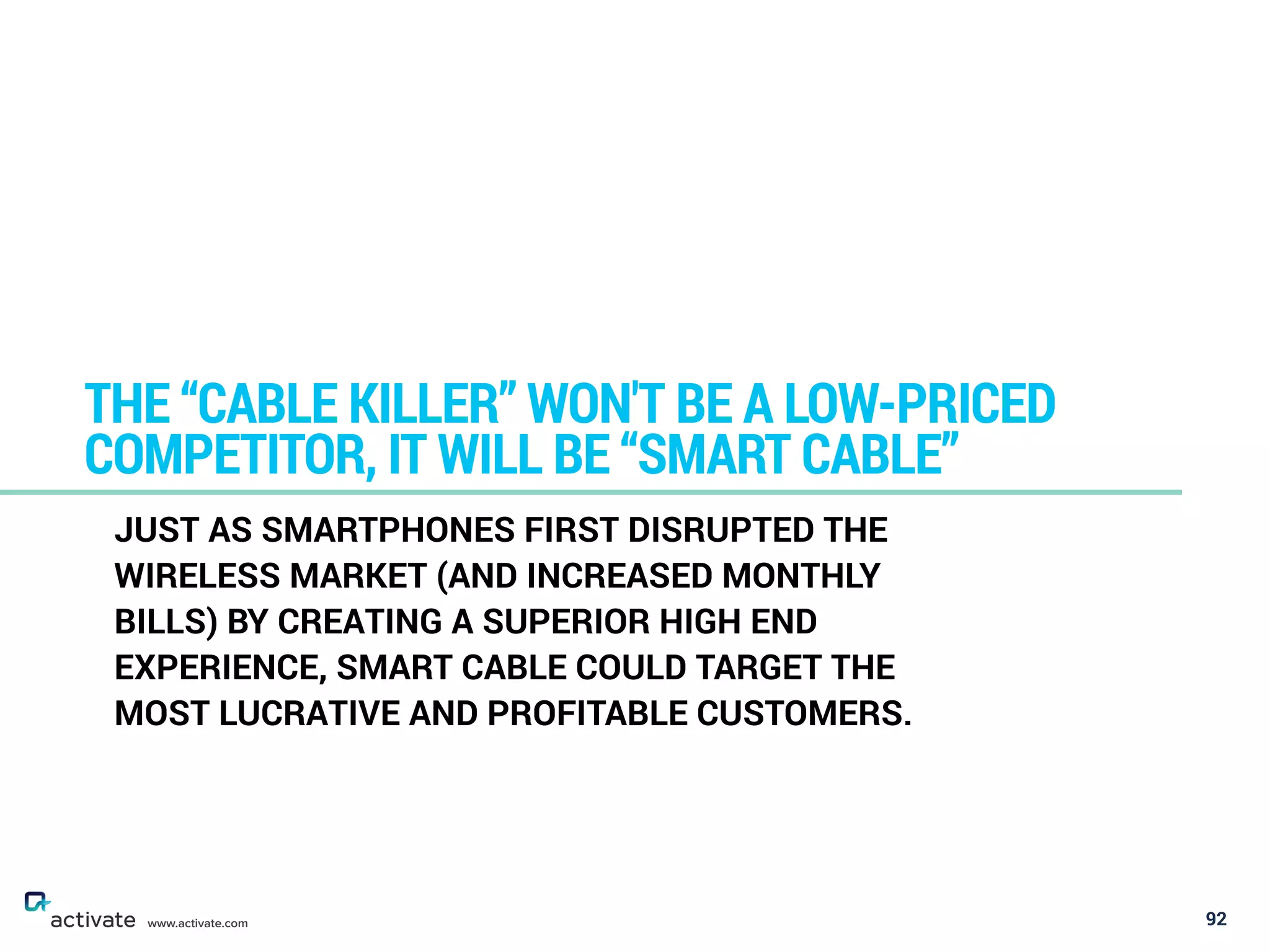 THE “CABLE KILLER” WON'T BE A LOW-PRICED COMPETITOR, IT WILL BE “SMART CABLE”

JUST AS SMARTPHONES FIRST DISRUPTED THE WIRELESS MARKET (AND INCREASED MONTHLY BILLS) BY CREATING A SUPERIOR HIGH END EXPERIENCE, SMART CABLE COULD TARGET THE MOST LUCRATIVE AND PROFITABLE CUSTOMERS.

activate www.activate.com

92